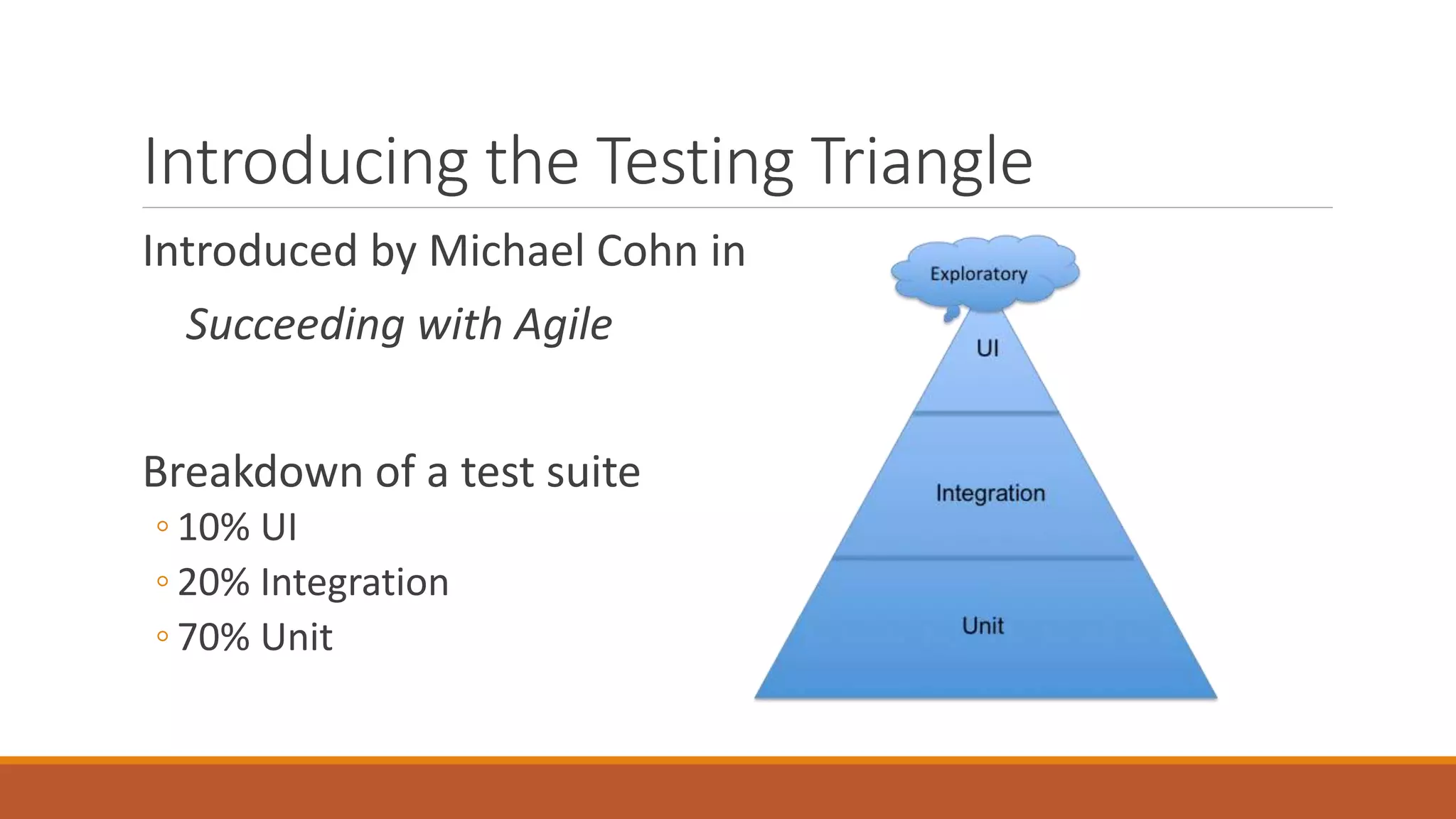 Introducing the Testing Triangle

Introduced by Michael Cohn in

Succeeding with Agile

Breakdown of a test suite
◦ 10% UI
◦ 20% Integration
◦ 70% Unit

Exploratory

UI

Integration

Unit